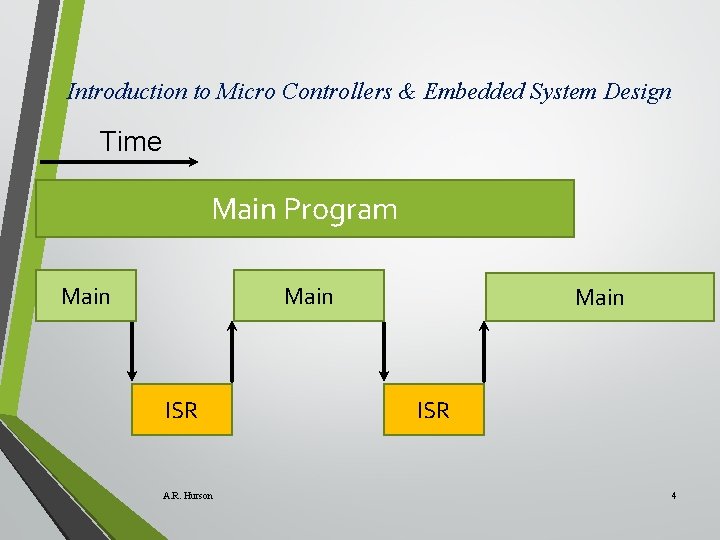 Introduction to Micro Controllers & Embedded System Design

Time

Main Program

Main

Main

Main

ISR

ISR

A.R. Hurson

4